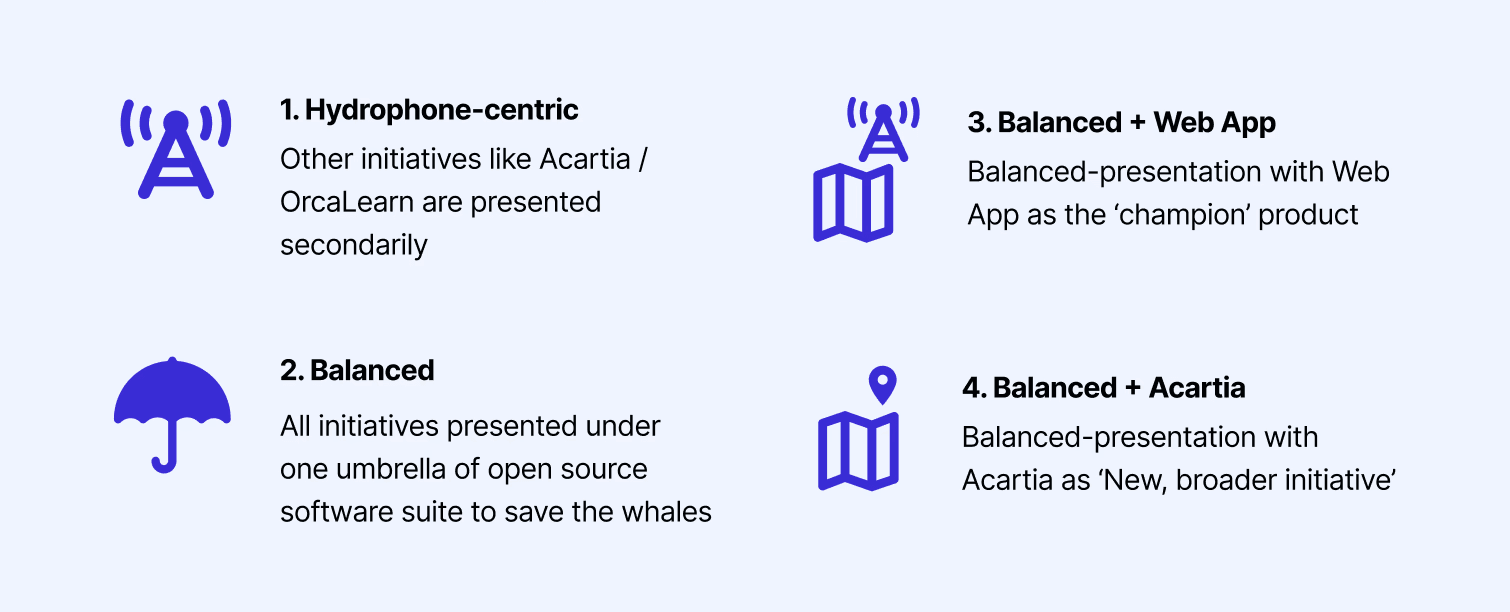 1. Hydrophone-centric

Other initiatives like Acartia / OrcaLearn are presented secondarily

2. Balanced

All initiatives presented under one umbrella of open source software suite to save the whales

3. Balanced + Web App

Balanced-presentation with Web App as the ‘champion’ product

4. Balanced + Acartia

Balanced-presentation with Acartia as ‘New, broader initiative’